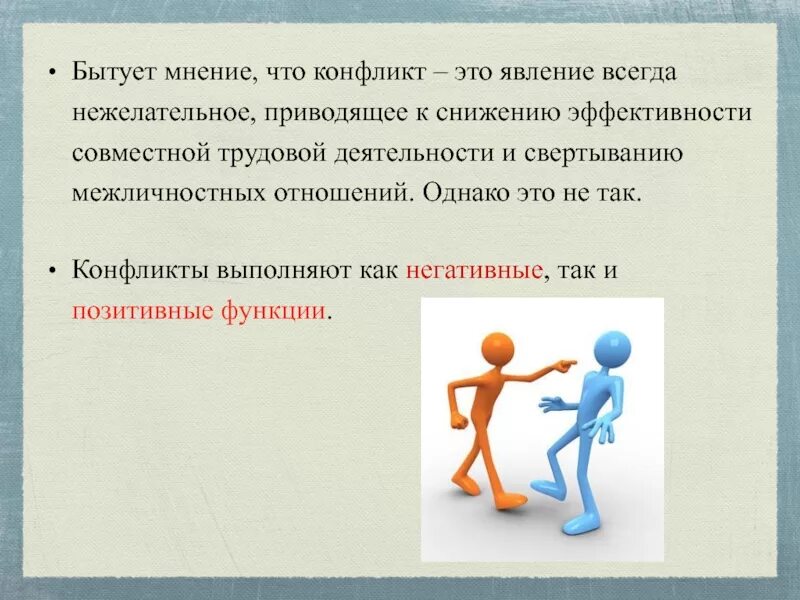 • Бытует мнение, что конфликт – это явление всегда нежелательное, приводящее к снижению эффективности совместной трудовой деятельности и свертыванию межличностных отношений. Однако это не так.

• Конфликты выполняют как негативные, так и позитивные функции.